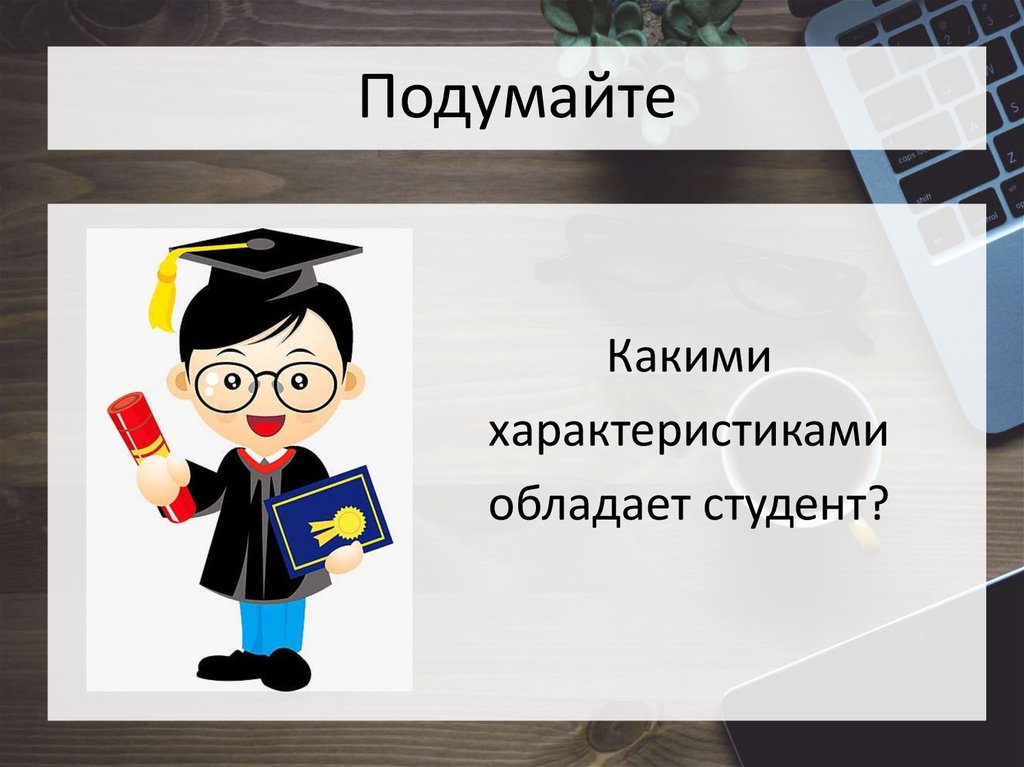 Подумайте

Какими характеристиками обладает студент?